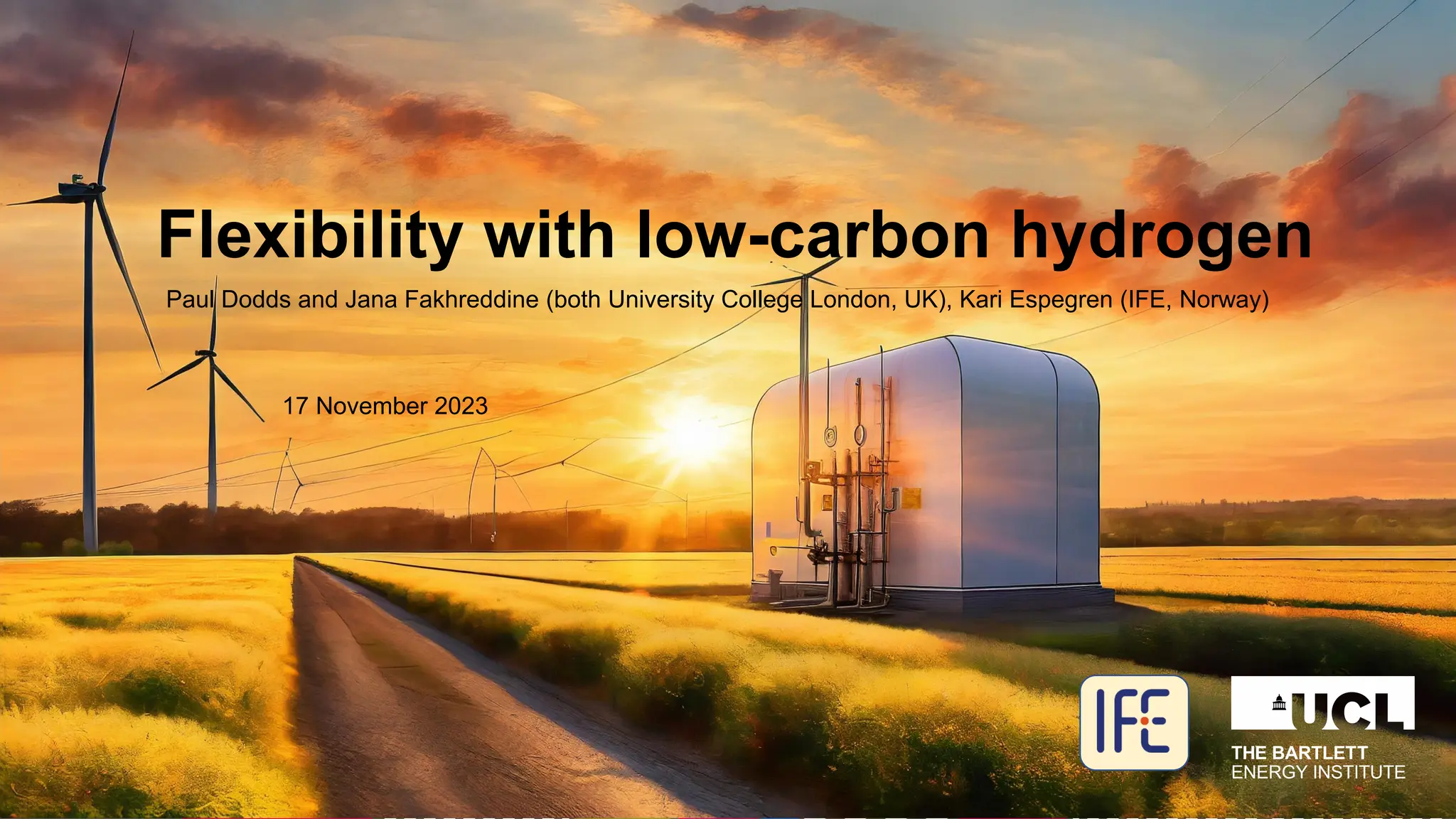 Flexibility with low-carbon hydrogen

Paul Dodds and Jana Fakhreddine (both University College London, UK), Kari Espegren (IFE, Norway)

17 November 2023

IFE

UCL

THE BARTLETT
ENERGY INSTITUTE